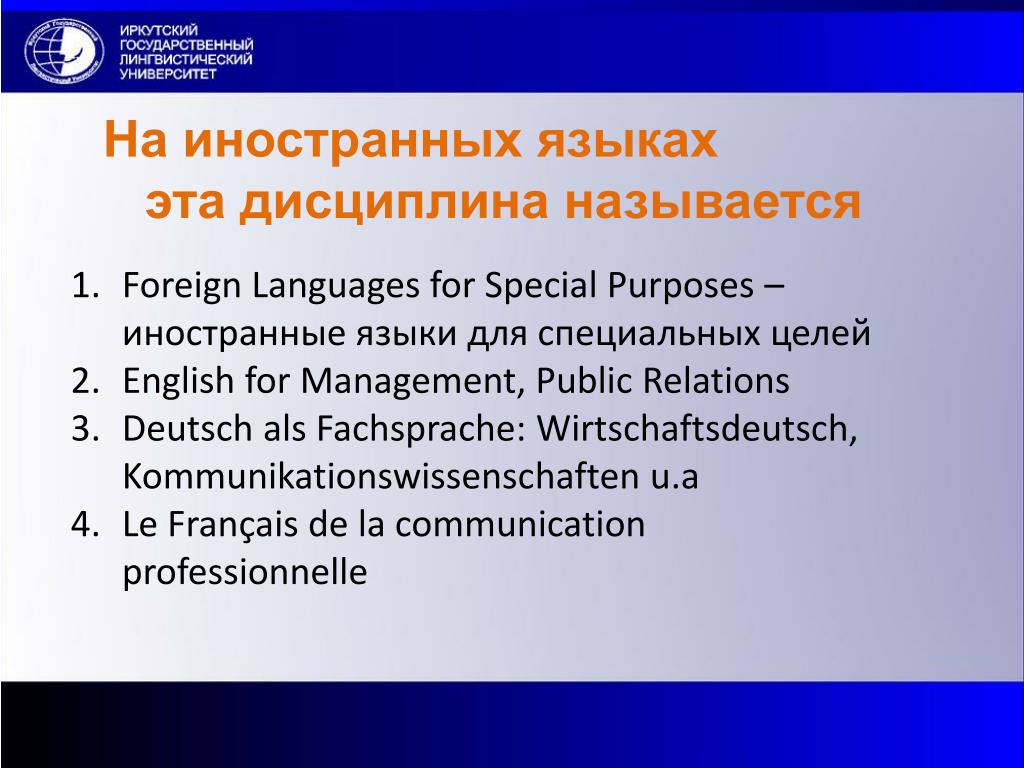 ИРКУТСКИЙ ГОСУДАРСТВЕННЫЙ ЛИНГВИСТИЧЕСКИЙ УНИВЕРСИТЕТ

На иностранных языках эта дисциплина называется

1. Foreign Languages for Special Purposes – иностранные языки для специальных целей
2. English for Management, Public Relations
3. Deutsch als Fachsprache: Wirtschaftsdeutsch, Kommunikationswissenschaften u.a
4. Le Français de la communication professionnelle